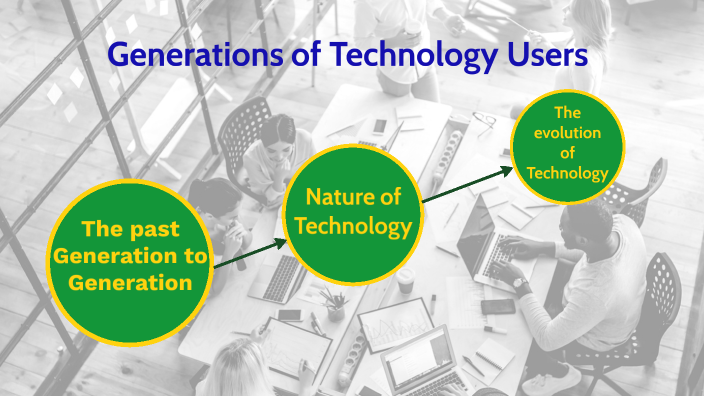 Generations of Technology Users

The past Generation to Generation

Nature of Technology

The evolution of Technology